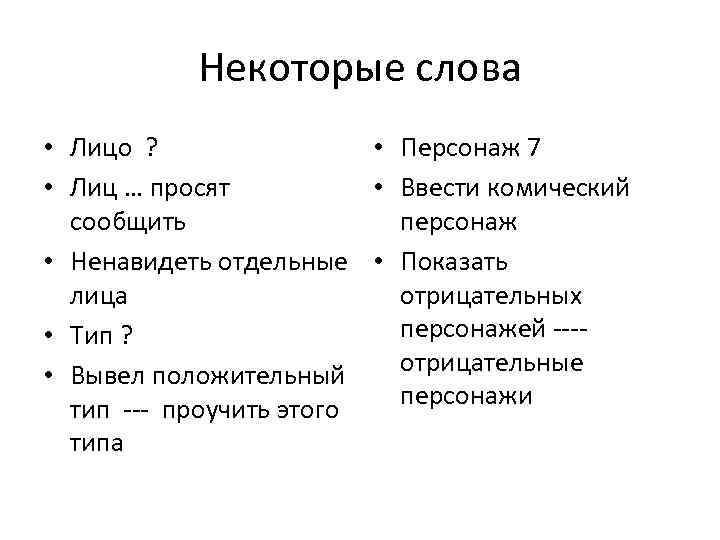 Некоторые слова

• Лицо ?
• Лиц … просят сообщить
• Ненавидеть отдельные лица
• Тип ?
• Вывел положительный тип --- проучить этого типа

• Персонаж 7
• Ввести комический персонаж
• Показать отрицательных персонажей ---- отрицательные персонажи